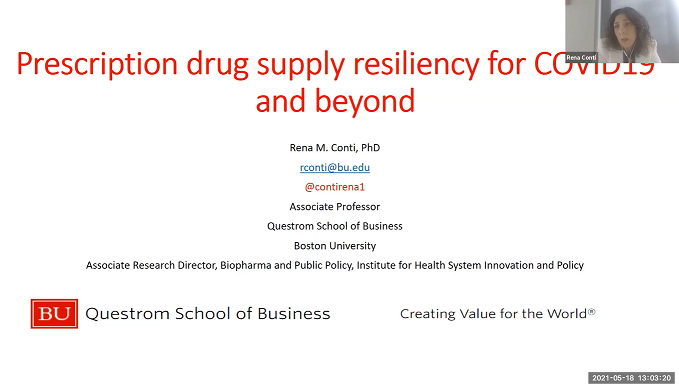 Rena Conti

Prescription drug supply resiliency for COVID19 and beyond

Rena M. Conti, PhD

rconti@bu.edu

@contirena1

Associate Professor

Questrom School of Business

Boston University

Associate Research Director, Biopharma and Public Policy, Institute for Health System Innovation and Policy

BU Questrom School of Business

Creating Value for the World®

2021-05-18 13:03:20